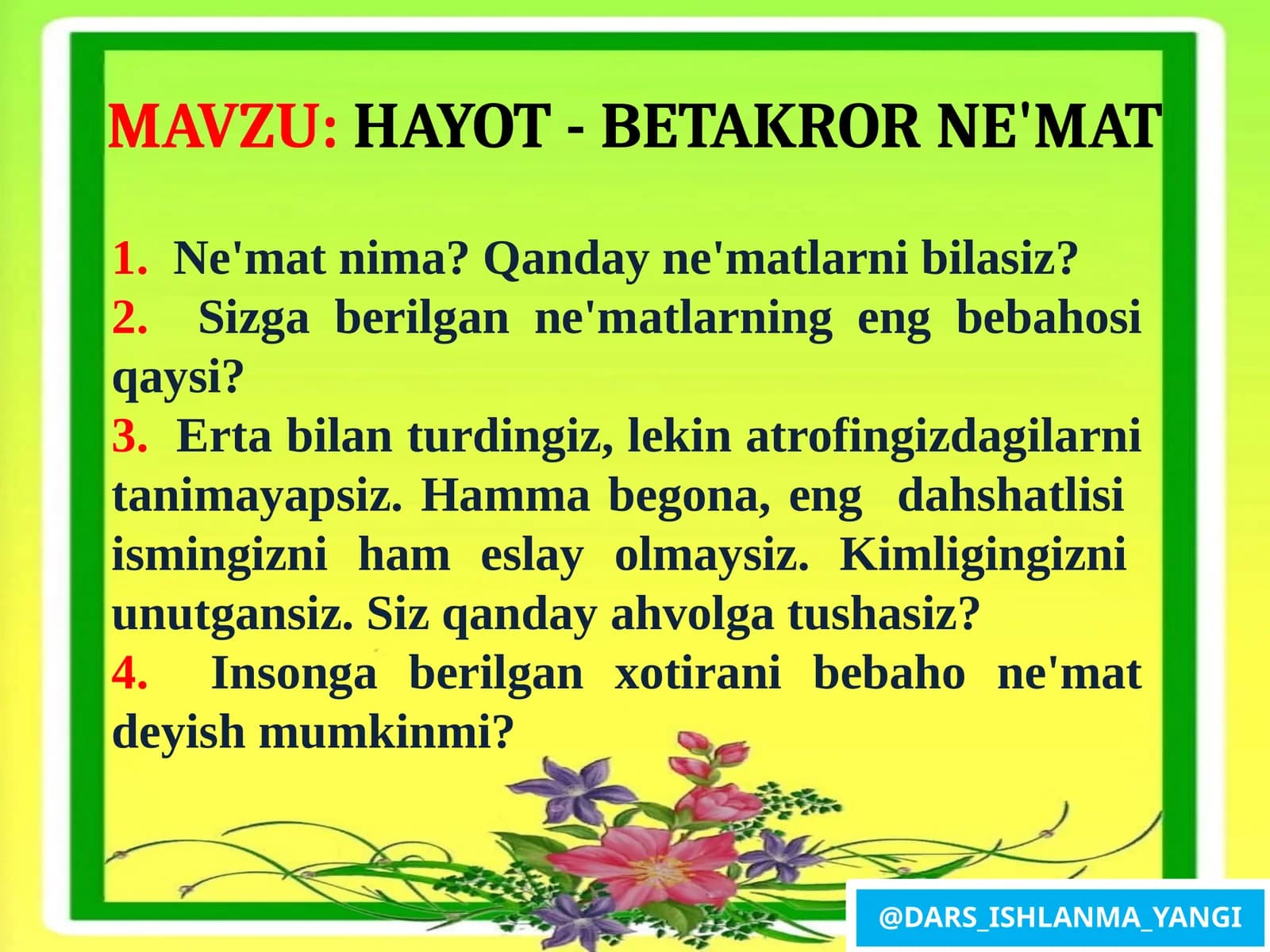 MAVZU: HAYOT - BETAKROR NE'MAT

1. Ne'mat nima? Qanday ne'matlarni bilasiz?
2. Sizga berilgan ne'matlarning eng bebahosi qaysi?
3. Erta bilan turdingiz, lekin atrofingizdagilarni tanimayapsiz. Hamma begona, eng dahshatlisi ismingizni ham eslay olmaysiz. Kimligingizni unutgansiz. Siz qanday ahvolga tushasiz?
4. Insonga berilgan xotirani bebaho ne'mat deyish mumkinmi?

@DARS_ISHLANMA_YANGI